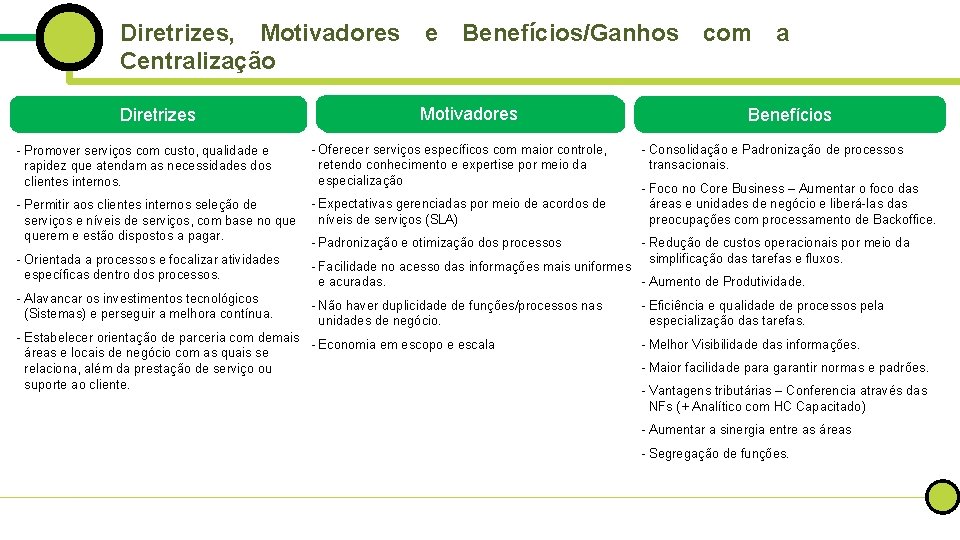 Diretrizes, Motivadores e Benefícios/Ganhos com a Centralização

Diretrizes

- Promover serviços com custo, qualidade e rapidez que atendam as necessidades dos clientes internos.

- Permitir aos clientes internos seleção de serviços e níveis de serviços, com base no que querem e estão dispostos a pagar.

- Orientada a processos e focalizar atividades específicas dentro dos processos.

- Alavancar os investimentos tecnológicos (Sistemas) e perseguir a melhora contínua.

- Estabelecer orientação de parceria com demais áreas e locais de negócio com as quais se relaciona, além da prestação de serviço ou suporte ao cliente.

Motivadores

- Oferecer serviços específicos com maior controle, retendo conhecimento e expertise por meio da especialização

- Expectativas gerenciadas por meio de acordos de níveis de serviços (SLA)

- Padronização e otimização dos processos

- Facilidade no acesso das informações mais uniformes e acuradas.

- Não haver duplicidade de funções/processos nas unidades de negócio.

- Economia em escopo e escala

Benefícios

- Consolidação e Padronização de processos transacionais.

- Foco no Core Business – Aumentar o foco das áreas e unidades de negócio e liberá-las das preocupações com processamento de Backoffice.

- Redução de custos operacionais por meio da simplificação das tarefas e fluxos.

- Aumento de Produtividade.

- Eficiência e qualidade de processos pela especialização das tarefas.

- Melhor Visibilidade das informações.

- Maior facilidade para garantir normas e padrões.

- Vantagens tributárias – Conferencia através das NFs (+ Analítico com HC Capacitado)

- Aumentar a sinergia entre as áreas

- Segregação de funções.